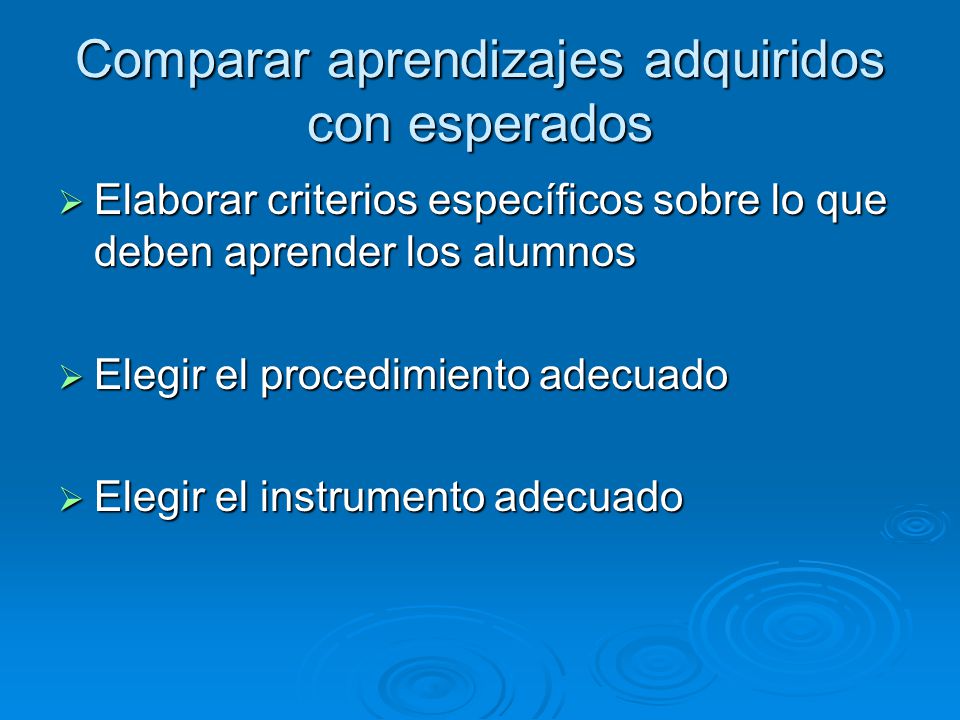 Comparar aprendizajes adquiridos con esperados

➢ Elaborar criterios específicos sobre lo que deben aprender los alumnos

➢ Elegir el procedimiento adecuado

➢ Elegir el instrumento adecuado